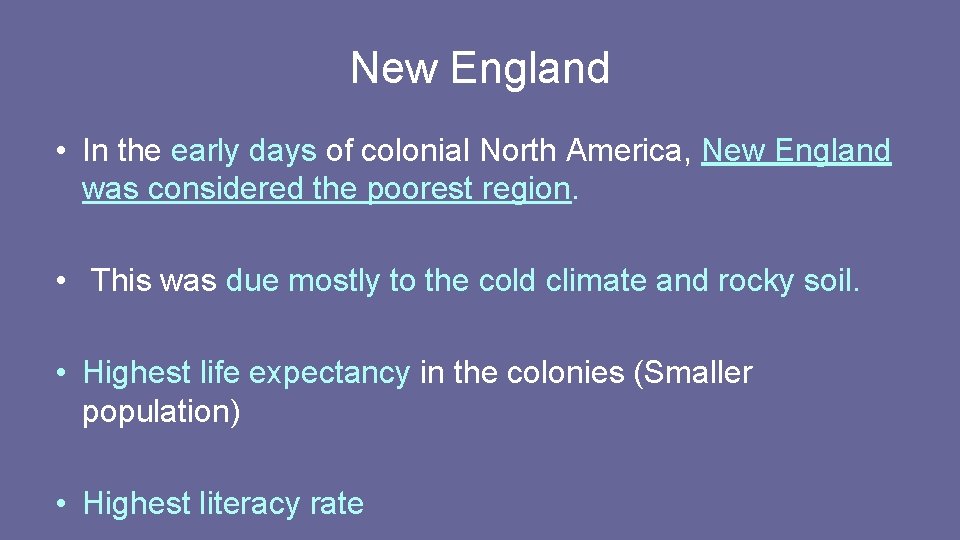 New England

• In the early days of colonial North America, New England was considered the poorest region.

• This was due mostly to the cold climate and rocky soil.

• Highest life expectancy in the colonies (Smaller population)

• Highest literacy rate